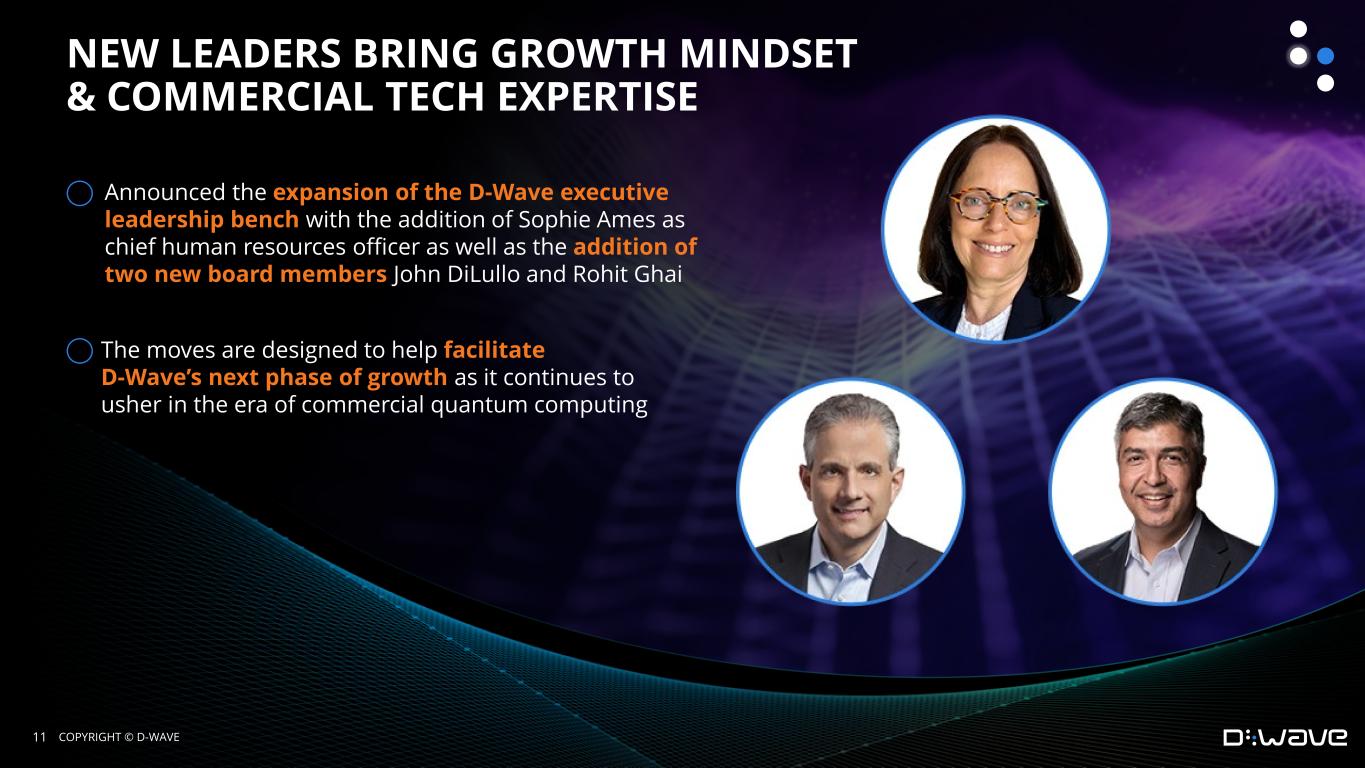 NEW LEADERS BRING GROWTH MINDSET & COMMERCIAL TECH EXPERTISE

Announced the expansion of the D-Wave executive leadership bench with the addition of Sophie Ames as chief human resources officer as well as the addition of two new board members John DiLullo and Rohit Ghai

The moves are designed to help facilitate D-Wave's next phase of growth as it continues to usher in the era of commercial quantum computing

11 COPYRIGHT © D-WAVE

D:WAVE